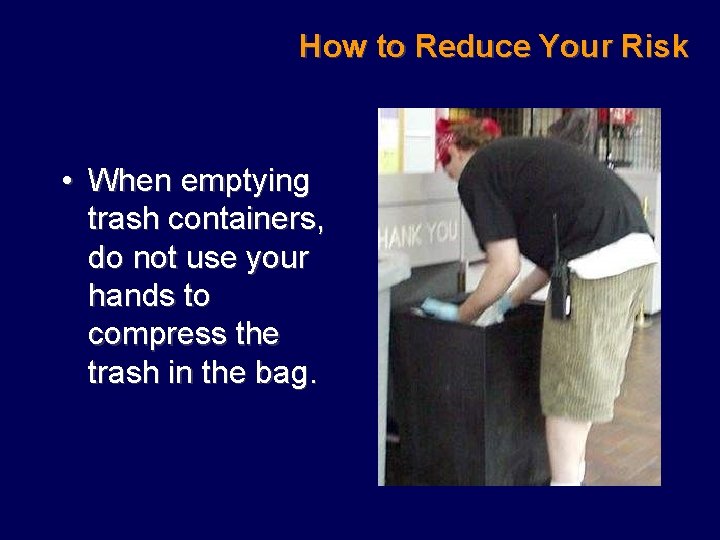 How to Reduce Your Risk

• When emptying trash containers, do not use your hands to compress the trash in the bag.

HANK YOU